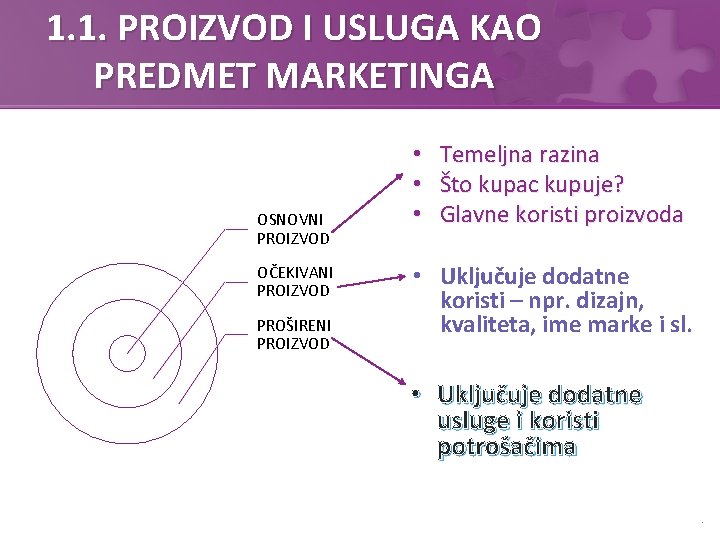 1.1. PROIZVOD I USLUGA KAO PREDMET MARKETINGA

OSNOVNI PROIZVOD

OČEKIVANI PROIZVOD

PROŠIRENI PROIZVOD

• Temeljna razina
• Što kupac kupuje?
• Glavne koristi proizvoda

• Uključuje dodatne koristi – npr. dizajn, kvaliteta, ime marke i sl.

• Uključuje dodatne usluge i koristi potrošačima